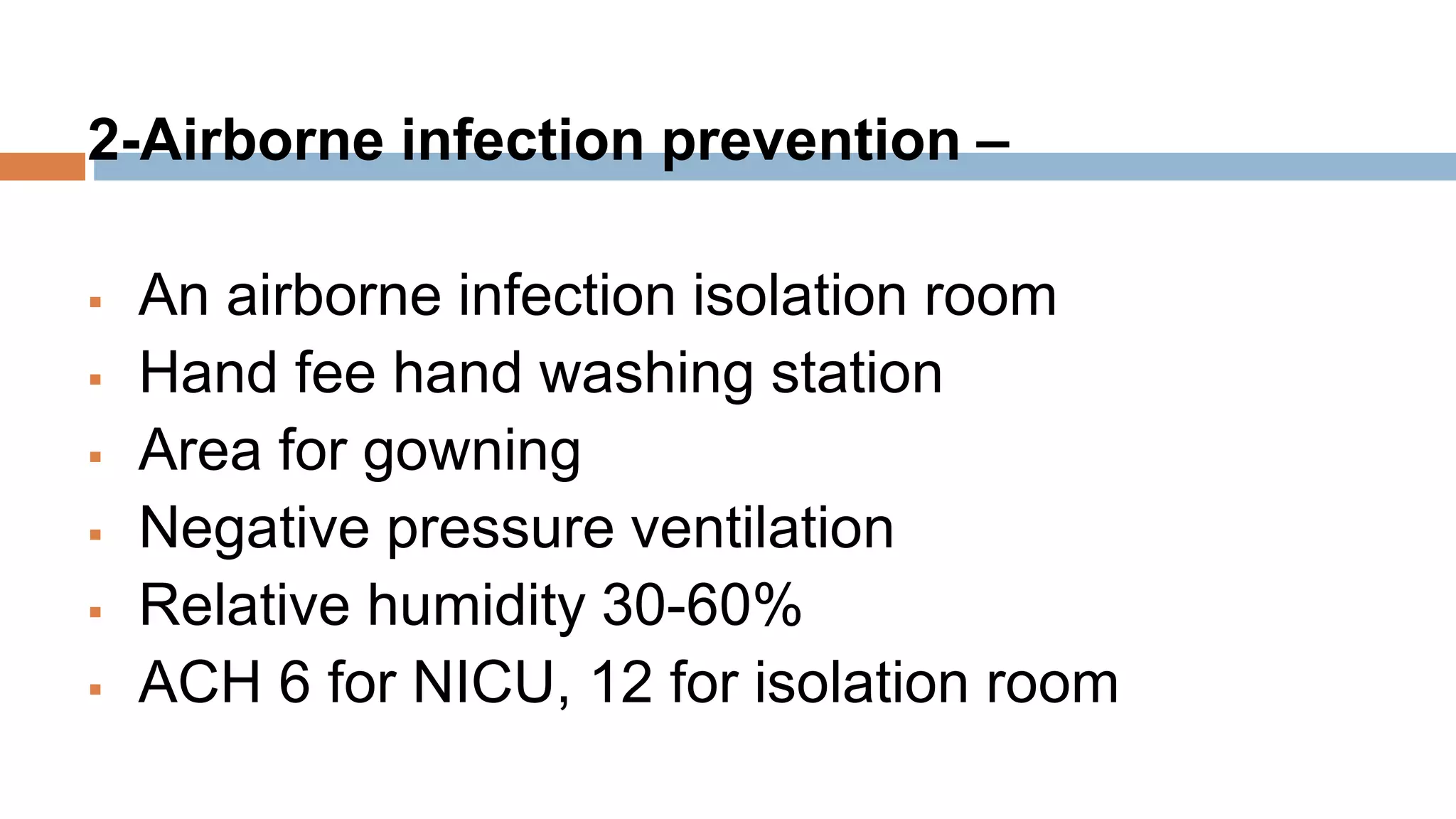 2-Airborne infection prevention –

- An airborne infection isolation room
- Hand fee hand washing station
- Area for gowning
- Negative pressure ventilation
- Relative humidity 30-60%
- ACH 6 for NICU, 12 for isolation room